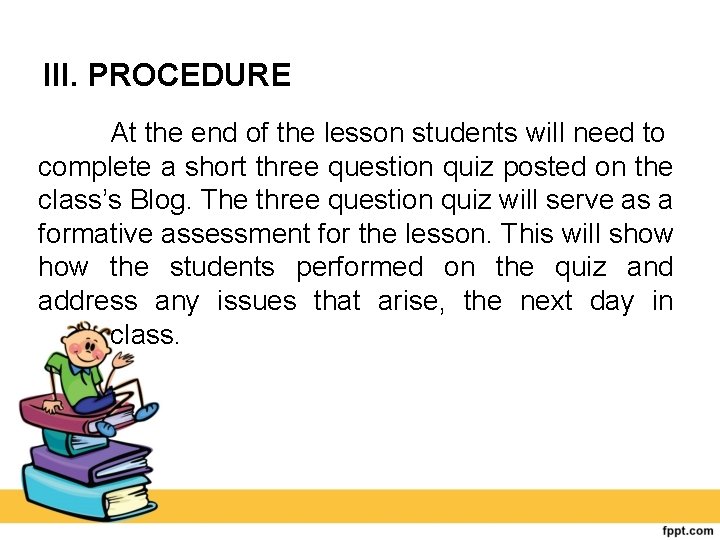 III. PROCEDURE

At the end of the lesson students will need to complete a short three question quiz posted on the class's Blog. The three question quiz will serve as a formative assessment for the lesson. This will show how the students performed on the quiz and address any issues that arise, the next day in class.

fppt.com